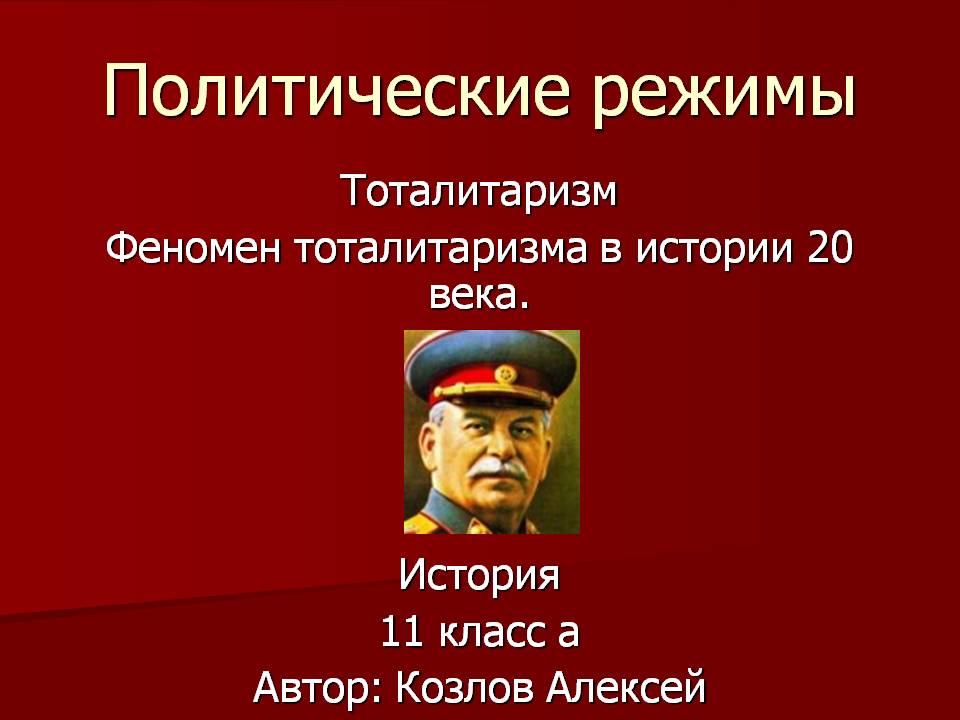 Политические режимы

Тоталитаризм

Феномен тоталитаризма в истории 20 века.

История

11 класс а

Автор: Козлов Алексей